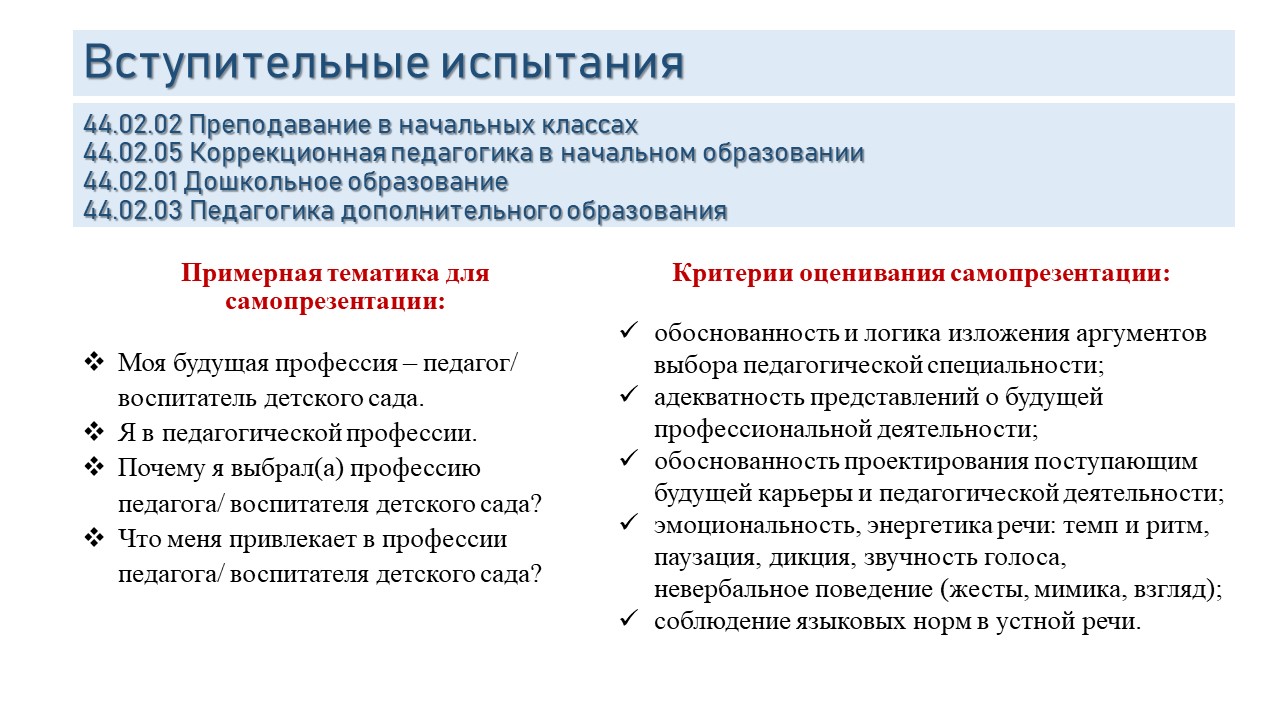 Вступительные испытания

44.02.02 Преподавание в начальных классах
44.02.05 Коррекционная педагогика в начальном образовании
44.02.01 Дошкольное образование
44.02.03 Педагогика дополнительного образования

Примерная тематика для самопрезентации:

❖ Моя будущая профессия – педагог/ воспитатель детского сада.
❖ Я в педагогической профессии.
❖ Почему я выбрал(а) профессию педагога/ воспитателя детского сада?
❖ Что меня привлекает в профессии педагога/ воспитателя детского сада?

Критерии оценивания самопрезентации:

✓ обоснованность и логика изложения аргументов выбора педагогической специальности;
✓ адекватность представлений о будущей профессиональной деятельности;
✓ обоснованность проектирования поступающим будущей карьеры и педагогической деятельности;
✓ эмоциональность, энергетика речи: темп и ритм, паузация, дикция, звучность голоса, невербальное поведение (жесты, мимика, взгляд);
✓ соблюдение языковых норм в устной речи.